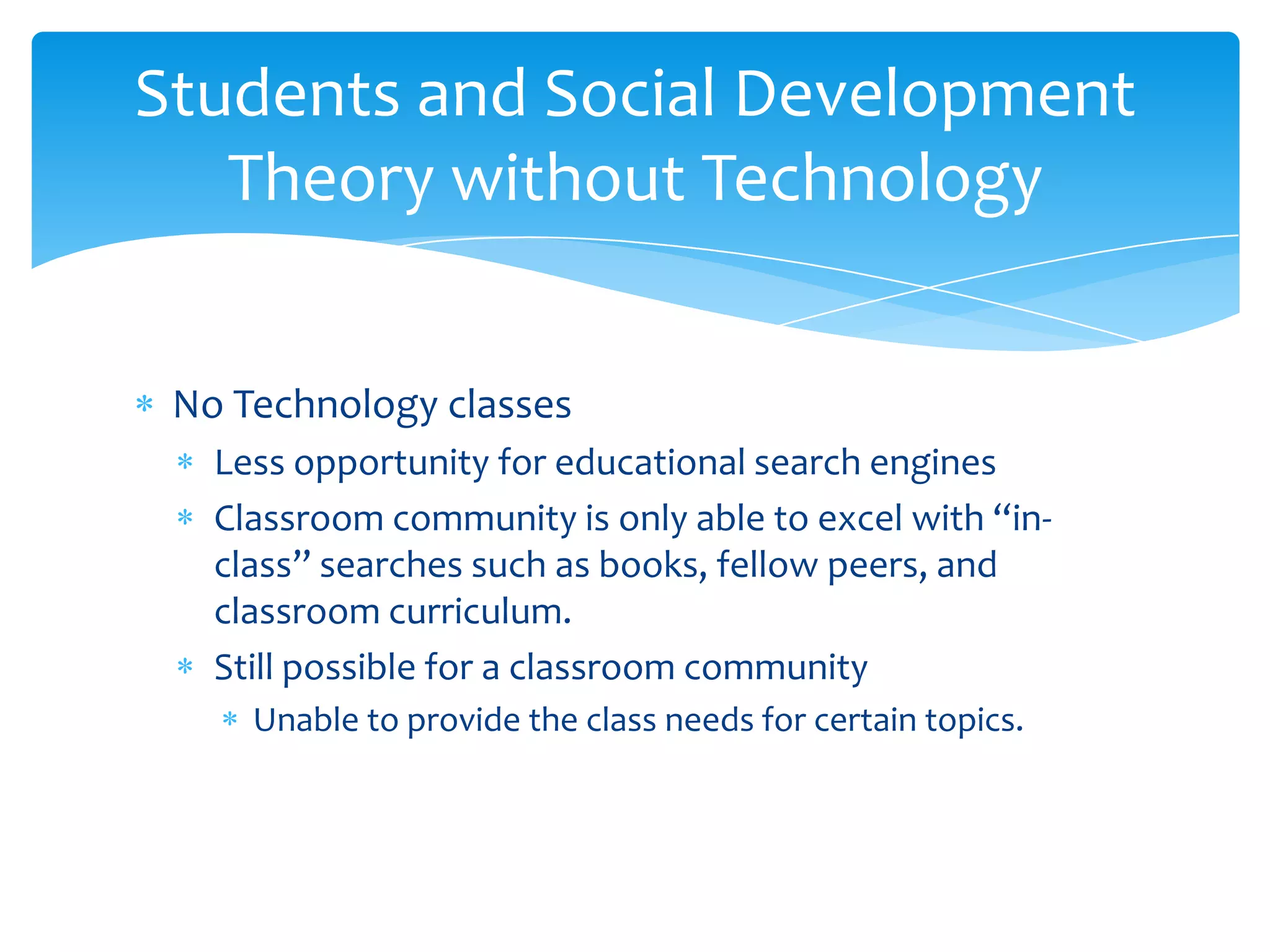 Students and Social Development Theory without Technology

* No Technology classes
  * Less opportunity for educational search engines
  * Classroom community is only able to excel with “in-class” searches such as books, fellow peers, and classroom curriculum.
  * Still possible for a classroom community
    * Unable to provide the class needs for certain topics.